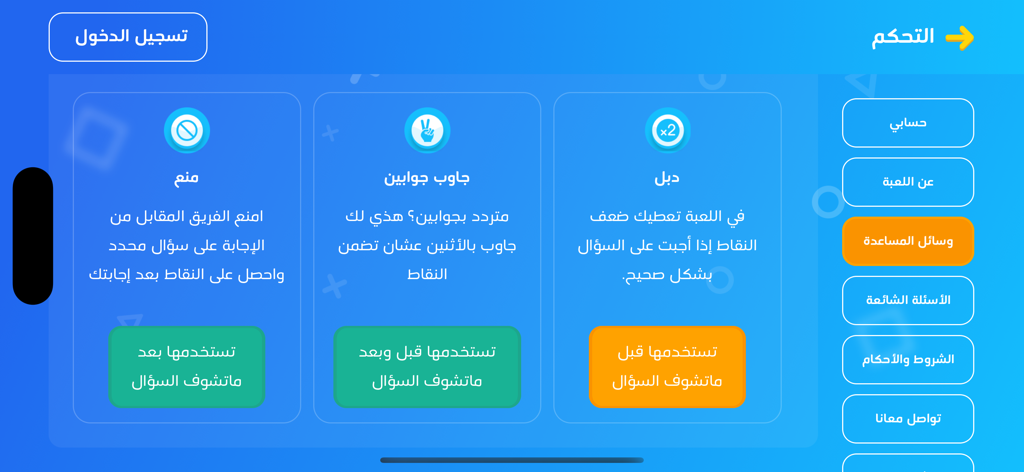 التحكم

تسجيل الدخول

حسابي

عن اللعبة

وسائل المساعدة

الأسئلة الشائعة

الشروط والأحكام

تواصل معانا

×2

دبل

في اللعبة تعطيك ضعف النقاط إذا أجبت على السؤال بشكل صحيح.

تستخدمها قبل ماتشوف السؤال

جاوب جوابين

متردد بجوابين؟ هذي لك جاوب بالأثنين عشان تضمن النقاط

تستخدمها قبل وبعد ماتشوف السؤال

منع

امنع الفريق المقابل من الإجابة على سؤال محدد واحصل على النقاط بعد إجابتك

تستخدمها بعد ماتشوف السؤال